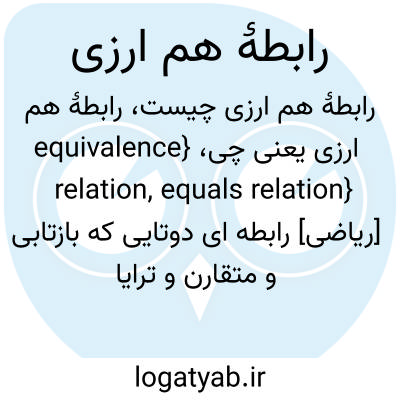 رابطهٔ هم ارزی

رابطهٔ هم ارزی چیست، رابطهٔ هم ارزی یعنی چی، {equivalence relation, equals relation} [ریاضی] رابطه ای دوتایی که بازتابی و متقارن و ترایا

logatyab.ir